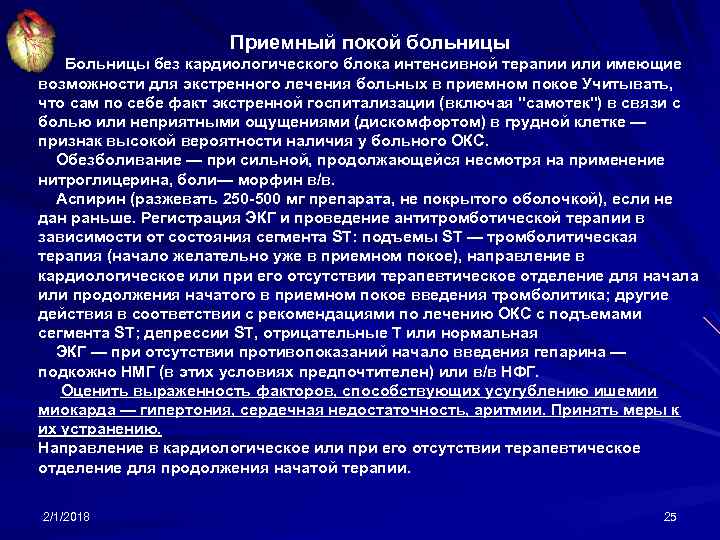 Приемный покой больницы

Больницы без кардиологического блока интенсивной терапии или имеющие возможности для экстренного лечения больных в приемном покое Учитывать, что сам по себе факт экстренной госпитализации (включая "самотек") в связи с болью или неприятными ощущениями (дискомфортом) в грудной клетке — признак высокой вероятности наличия у больного ОКС.

Обезболивание — при сильной, продолжающейся несмотря на применение нитроглицерина, боли— морфин в/в.

Аспирин (разжевать 250-500 мг препарата, не покрытого оболочкой), если не дан раньше. Регистрация ЭКГ и проведение антитромботической терапии в зависимости от состояния сегмента ST: подъемы ST — тромболитическая терапия (начало желательно уже в приемном покое), направление в кардиологическое или при его отсутствии терапевтическое отделение для начала или продолжения начатого в приемном покое введения тромболитика; другие действия в соответствии с рекомендациями по лечению ОКС с подъемами сегмента ST; депрессии ST, отрицательные Т или нормальная

ЭКГ — при отсутствии противопоказаний начало введения гепарина — подкожно НМГ (в этих условиях предпочтителен) или в/в НФГ.

Оценить выраженность факторов, способствующих усугублению ишемии миокарда — гипертония, сердечная недостаточность, аритмии. Принять меры к их устранению.

Направление в кардиологическое или при его отсутствии терапевтическое отделение для продолжения начатой терапии.

2/1/2018

25